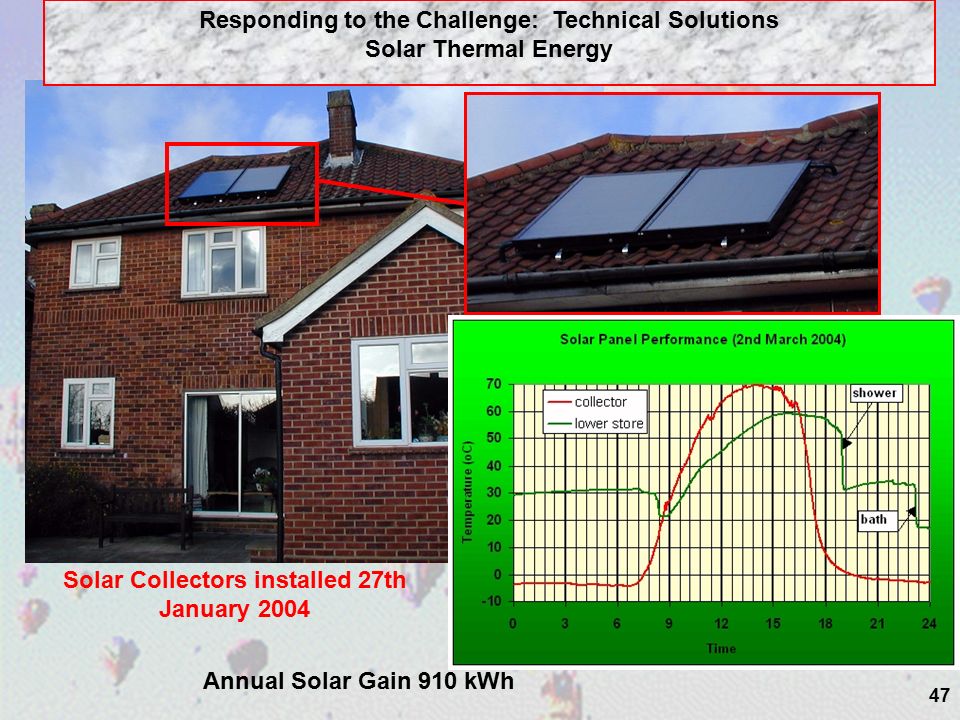 Responding to the Challenge: Technical Solutions
Solar Thermal Energy

Solar Panel Performance (2nd March 2004)

collector
lower store
shower
bath

Temperature (oC)
70
60
50
40
30
20
10
0
-10

0 3 6 9 12 15 18 21 24
Time

Solar Collectors installed 27th January 2004

Annual Solar Gain 910 kWh

47